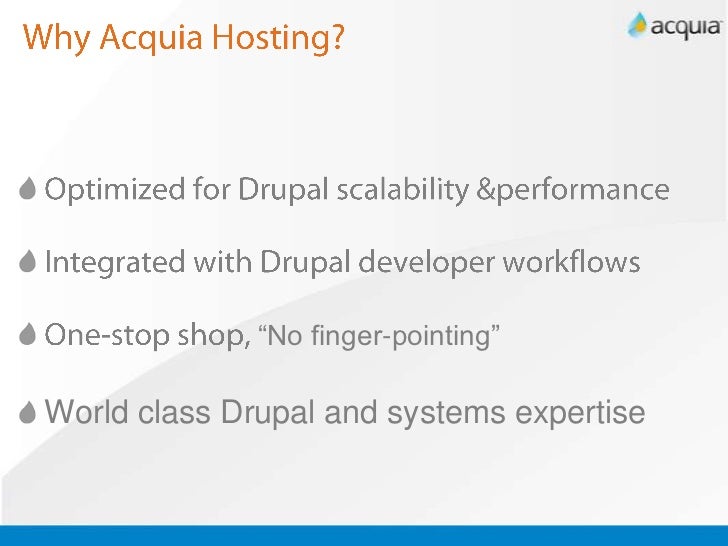 Why Acquia Hosting?

acquia

Optimized for Drupal scalability &performance

Integrated with Drupal developer workflows

One-stop shop, “No finger-pointing”

World class Drupal and systems expertise